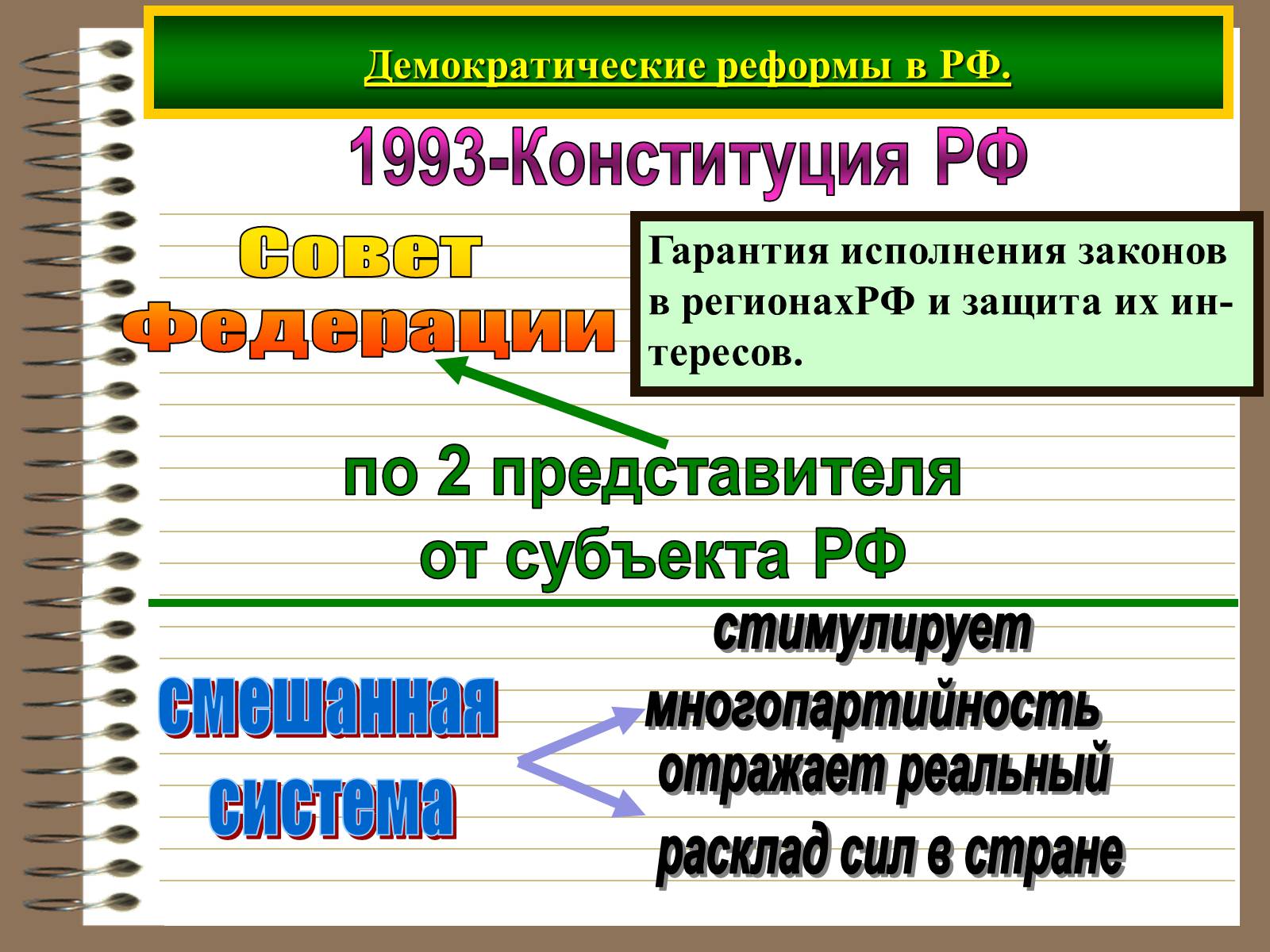 Демократические реформы в РФ.

1993-Конституция РФ

Совет Федерации

Гарантия исполнения законов в регионахРФ и защита их интересов.

по 2 представителя от субъекта РФ

смешанная система

стимулирует многопартийность

отражает реальный расклад сил в стране